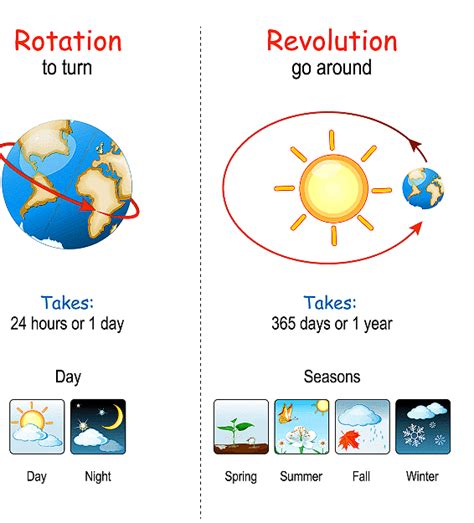 Rotation
to turn

Takes:
24 hours or 1 day

Day

Day Night

Revolution
go around

Takes:
365 days or 1 year

Seasons

Spring Summer Fall Winter